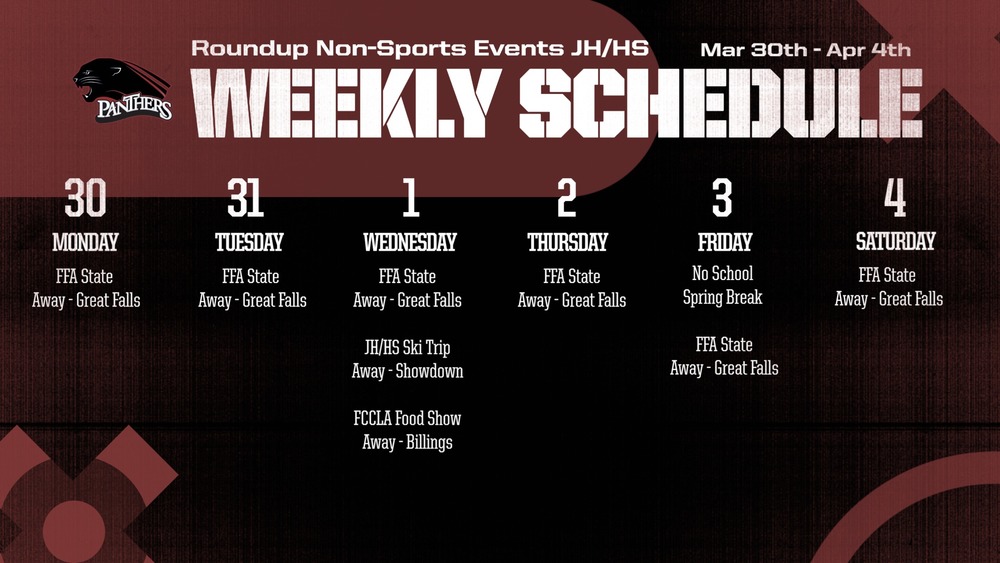 PANTHERS

Roundup Non-Sports Events JH/HS

Mar 30th - Apr 4th

WEEKLY SCHEDULE

30
MONDAY
FFA State
Away - Great Falls

31
TUESDAY
FFA State
Away - Great Falls

1
WEDNESDAY
FFA State
Away - Great Falls

JH/HS Ski Trip
Away - Showdown

FCCLA Food Show
Away - Billings

2
THURSDAY
FFA State
Away - Great Falls

3
FRIDAY
No School
Spring Break

FFA State
Away - Great Falls

4
SATURDAY
FFA State
Away - Great Falls